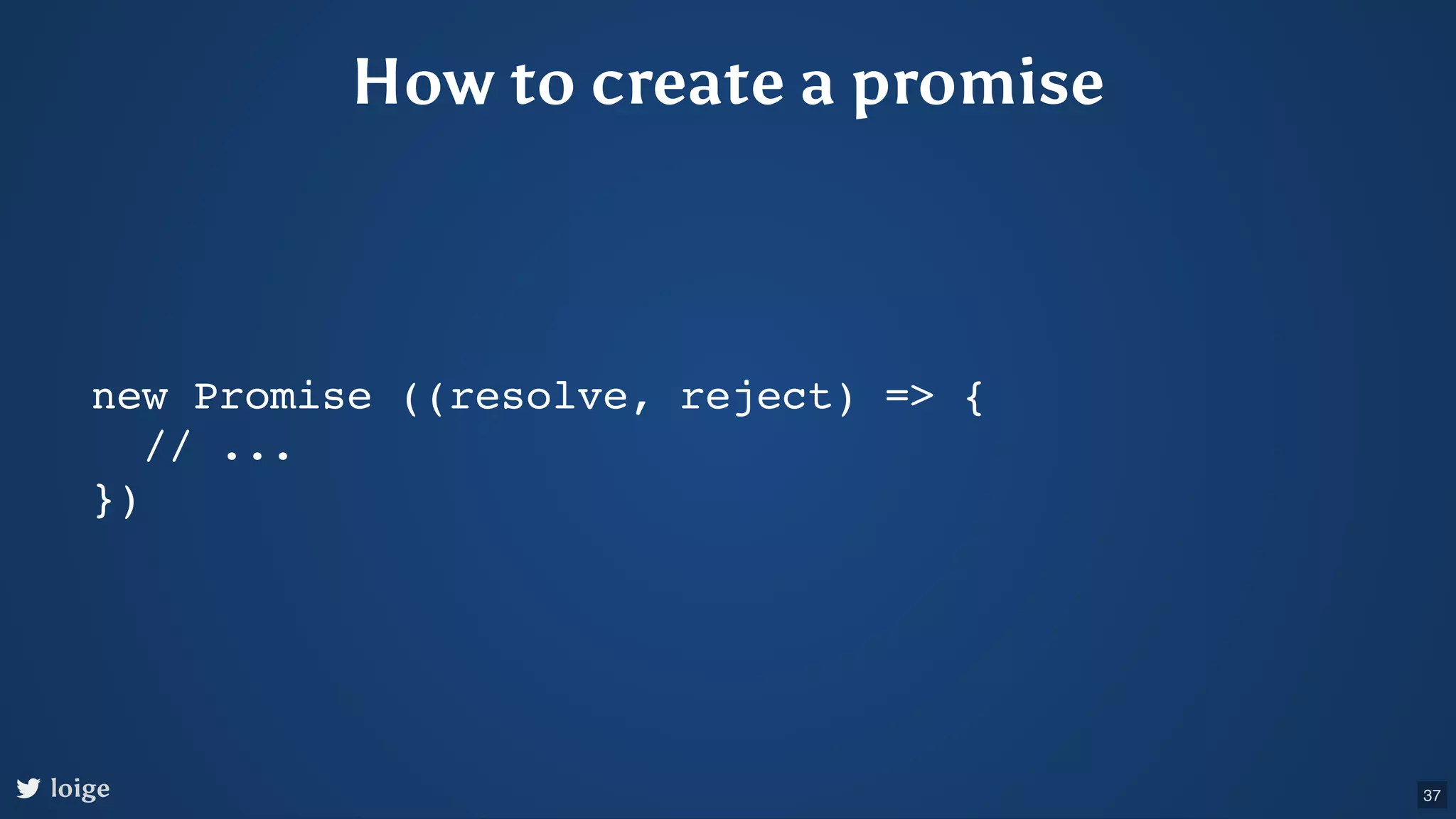 How to create a promise

new Promise ((resolve, reject) => {
  // ...
})

loige

37